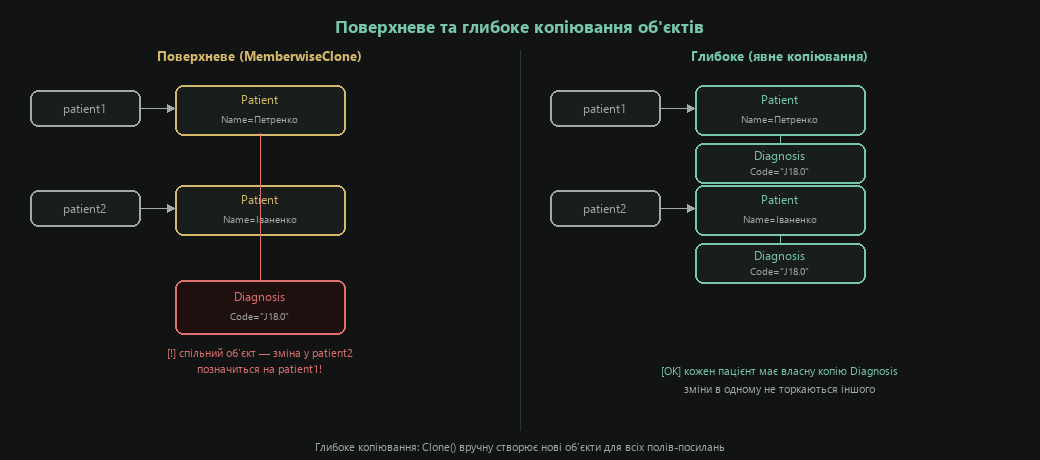 Поверхневе та глибоке копіювання об'єктів

Поверхневе (MemberwiseClone)

patient1

Patient
Name=Петренко

patient2

Patient
Name=Іваненко

Diagnosis
Code="J18.0"

[!] спільний об'єкт — зміна у patient2 позначиться на patient1!

Глибоке (явне копіювання)

patient1

Patient
Name=Петренко

Diagnosis
Code="J18.0"

patient2

Patient
Name=Іваненко

Diagnosis
Code="J18.0"

[OK] кожен пацієнт має власну копію Diagnosis
зміни в одному не торкаються іншого

Глибоке копіювання: Clone() вручну створює нові об'єкти для всіх полів-посилань